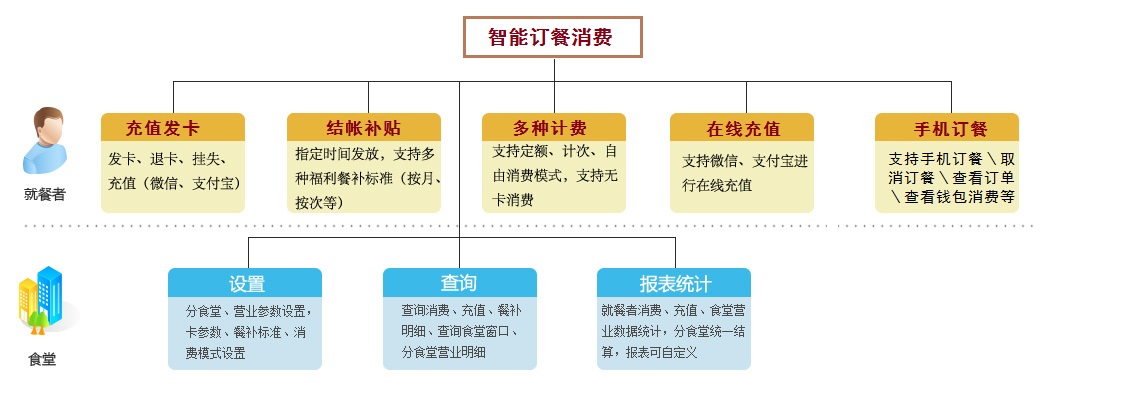 智能订餐消费

就餐者

充值发卡

发卡、退卡、挂失、充值（微信、支付宝）

结帐补贴

指定时间发放，支持多种福利餐补标准（按月、按次等）

多种计费

支持定额、计次、自由消费模式，支持无卡消费

在线充值

支持微信、支付宝进行在线充值

手机订餐

支持手机订餐＼取消订餐＼查看订单＼查看钱包消费等

食堂

设置

分食堂、营业参数设置，卡参数、餐补标准、消费模式设置

查询

查询消费、充值、餐补明细、查询食堂窗口、分食堂营业明细

报表统计

就餐者消费、充值、食堂营业数据统计，分食堂统一结算，报表可自定义